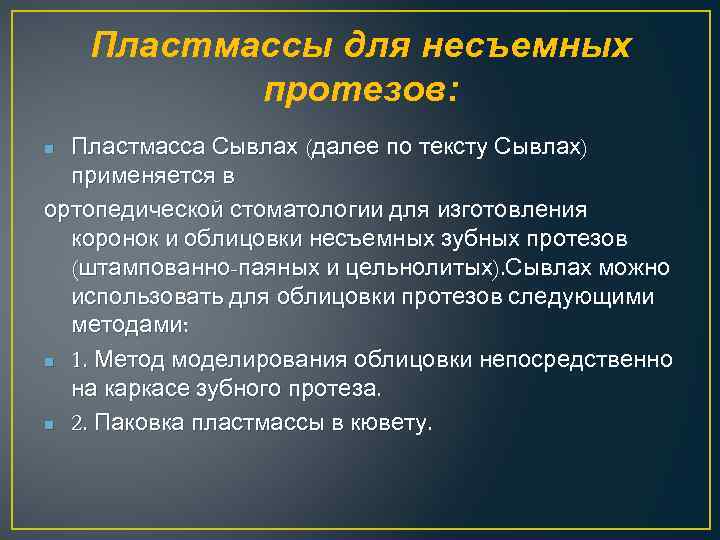 Пластмассы для несъемных протезов:

Пластмасса Сывлах (далее по тексту Сывлах) применяется в

ортопедической стоматологии для изготовления коронок и облицовки несъемных зубных протезов (штампованно-паяных и цельнолитых).Сывлах можно использовать для облицовки протезов следующими методами:

1. Метод моделирования облицовки непосредственно на каркасе зубного протеза.

2. Паковка пластмассы в кювету.